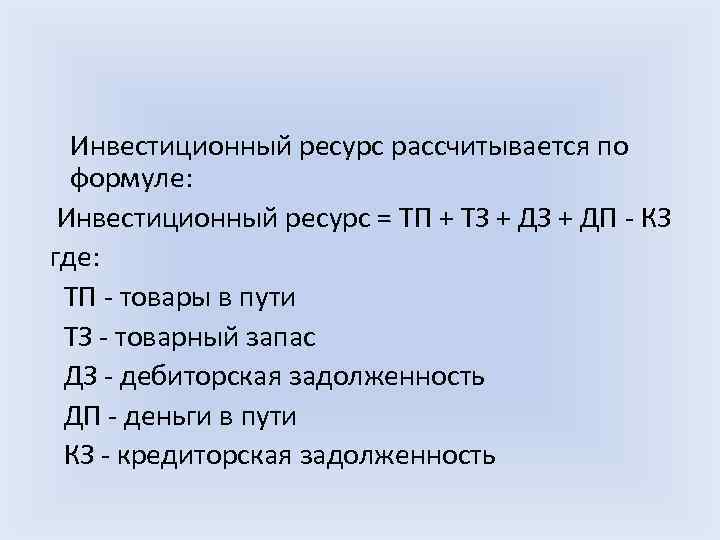 Инвестиционный ресурс рассчитывается по формуле:

Инвестиционный ресурс = ТП + ТЗ + ДЗ + ДП - КЗ

где:

ТП - товары в пути

ТЗ - товарный запас

ДЗ - дебиторская задолженность

ДП - деньги в пути

КЗ - кредиторская задолженность